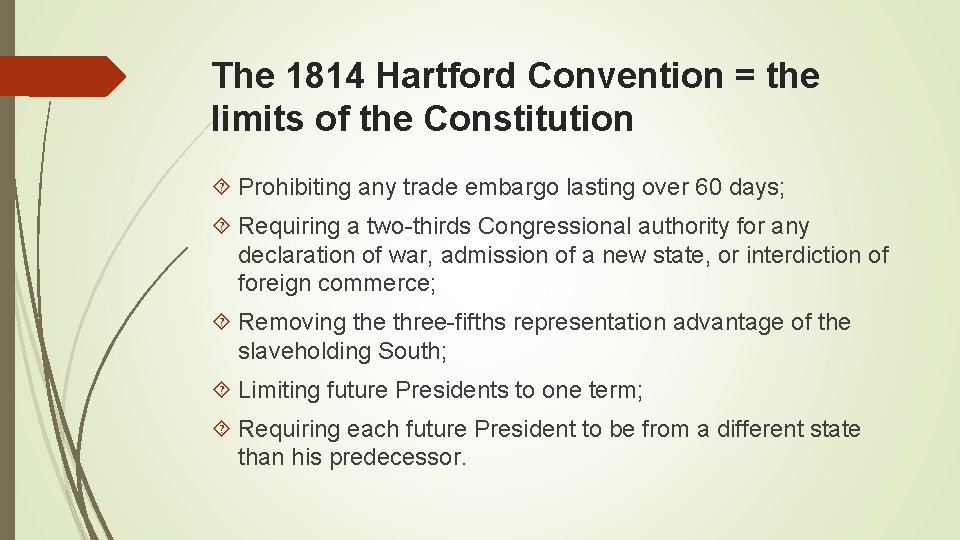 The 1814 Hartford Convention = the limits of the Constitution

Prohibiting any trade embargo lasting over 60 days;

Requiring a two-thirds Congressional authority for any declaration of war, admission of a new state, or interdiction of foreign commerce;

Removing the three-fifths representation advantage of the slaveholding South;

Limiting future Presidents to one term;

Requiring each future President to be from a different state than his predecessor.